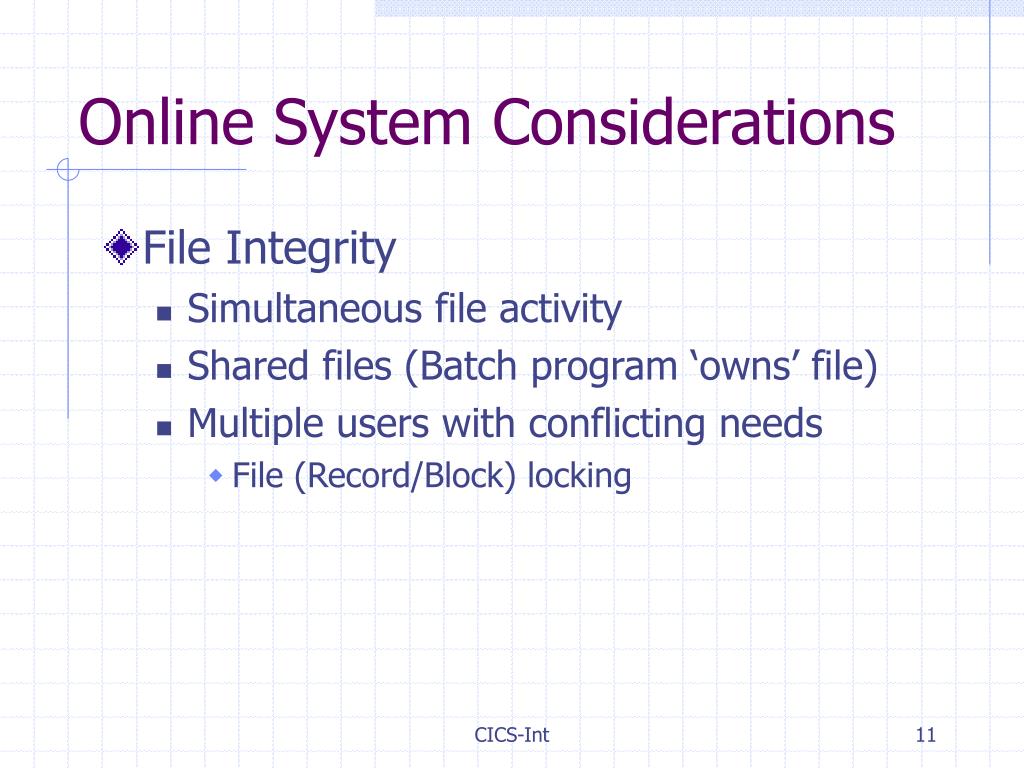 Online System Considerations

File Integrity

Simultaneous file activity

Shared files (Batch program ‘owns’ file)

Multiple users with conflicting needs

File (Record/Block) locking

CICS-Int

11